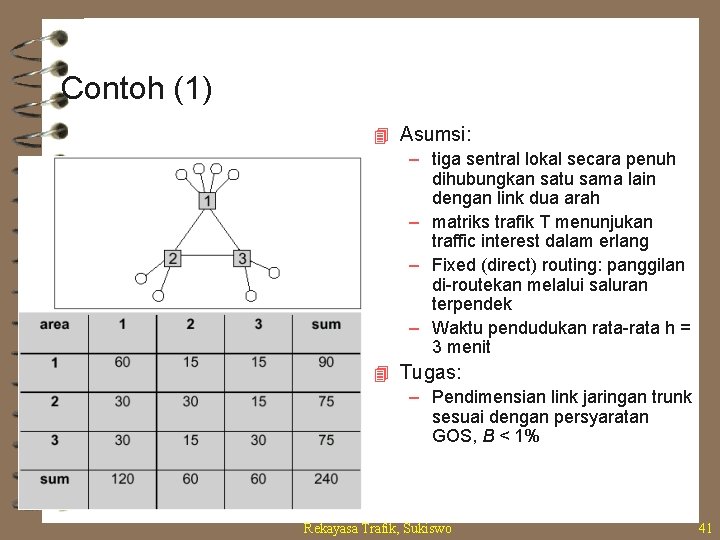 Contoh (1)

1
2
3

| area | 1 | 2 | 3 | sum |
|---|---|---|---|---|
| 1 | 60 | 15 | 15 | 90 |
| 2 | 30 | 30 | 15 | 75 |
| 3 | 30 | 15 | 30 | 75 |
| sum | 120 | 60 | 60 | 240 |

Asumsi:
– tiga sentral lokal secara penuh dihubungkan satu sama lain dengan link dua arah
– matriks trafik T menunjukan traffic interest dalam erlang
– Fixed (direct) routing: panggilan di-routekan melalui saluran terpendek
– Waktu pendudukan rata-rata h = 3 menit

Tugas:
– Pendimensian link jaringan trunk sesuai dengan persyaratan GOS, $B < 1\%$

Rekayasa Trafik, Sukiswo

41